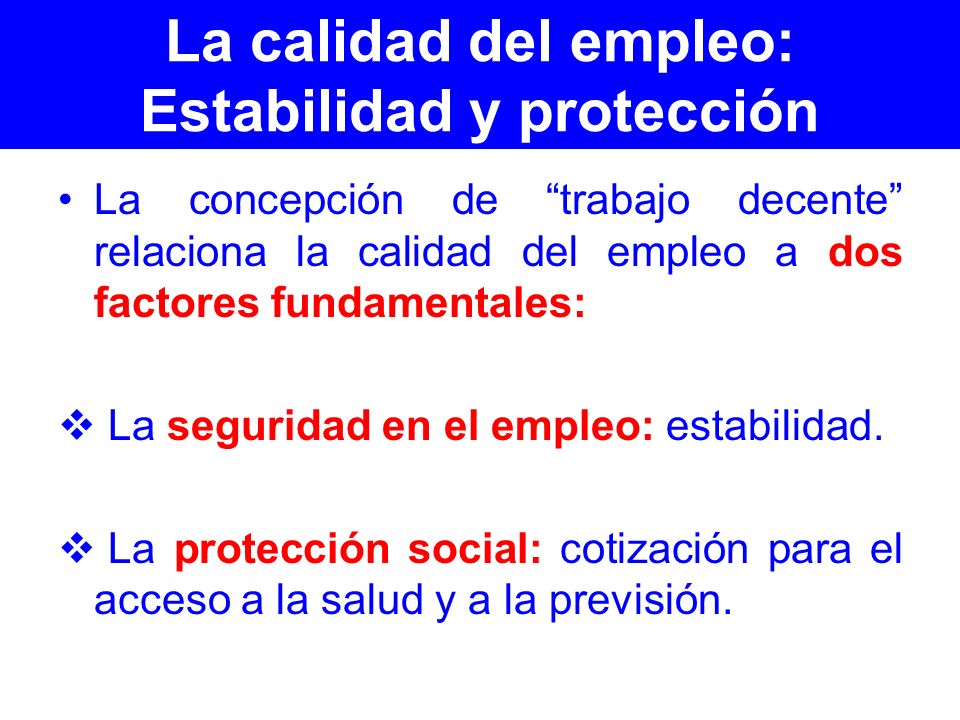 La calidad del empleo: Estabilidad y protección

• La concepción de “trabajo decente” relaciona la calidad del empleo a dos factores fundamentales:

❖ La seguridad en el empleo: estabilidad.

❖ La protección social: cotización para el acceso a la salud y a la previsión.